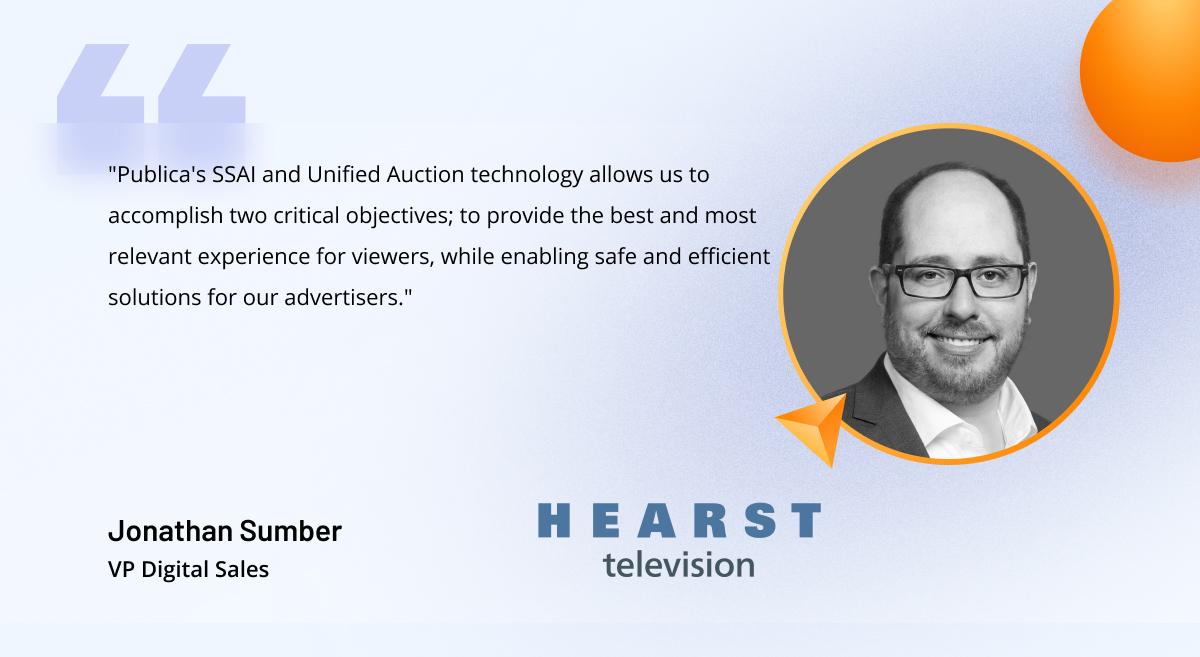 "Publica's SSAI and Unified Auction technology allows us to accomplish two critical objectives; to provide the best and most relevant experience for viewers, while enabling safe and efficient solutions for our advertisers."

Jonathan Sumber
VP Digital Sales

HEARST
television